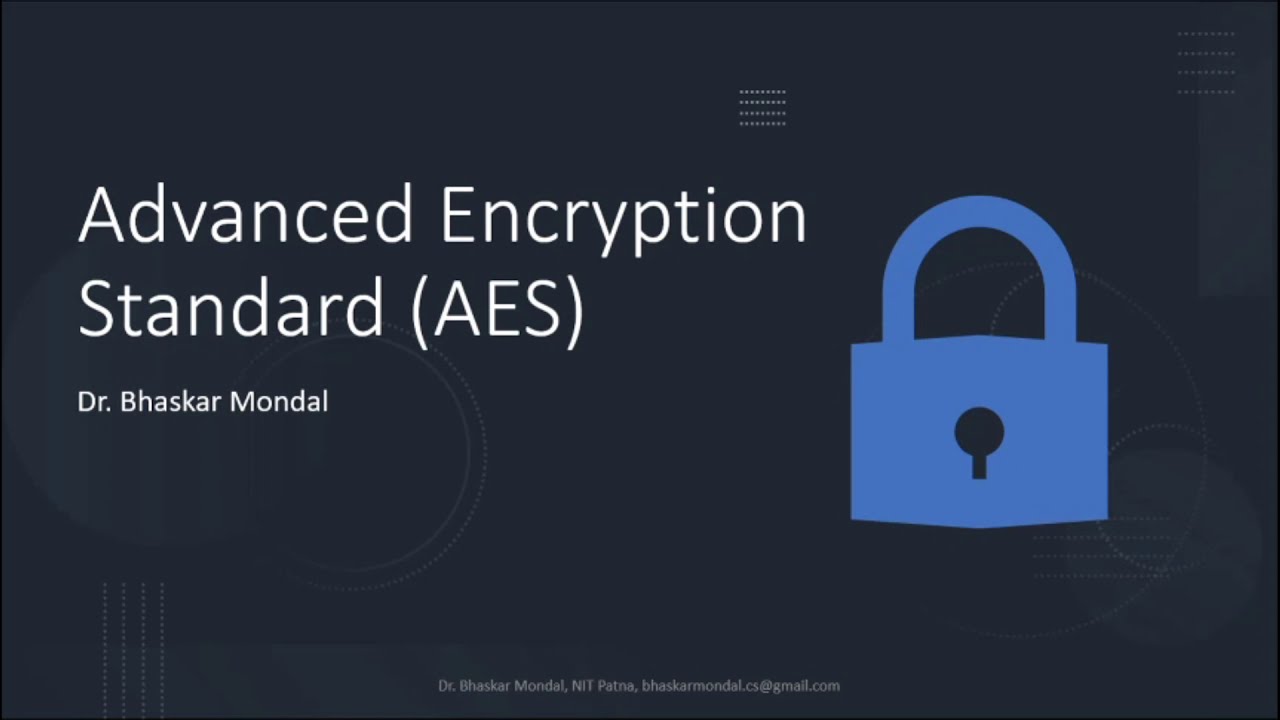 Advanced Encryption Standard (AES)

Dr. Bhaskar Mondal

Dr. Bhaskar Mondal, NIT Patna, bhaskarmondal.cs@gmail.com